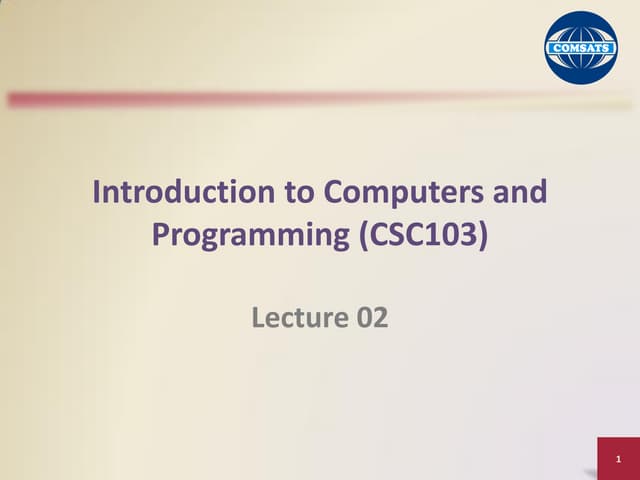 COMSATS

Introduction to Computers and Programming (CSC103)

Lecture 02

1